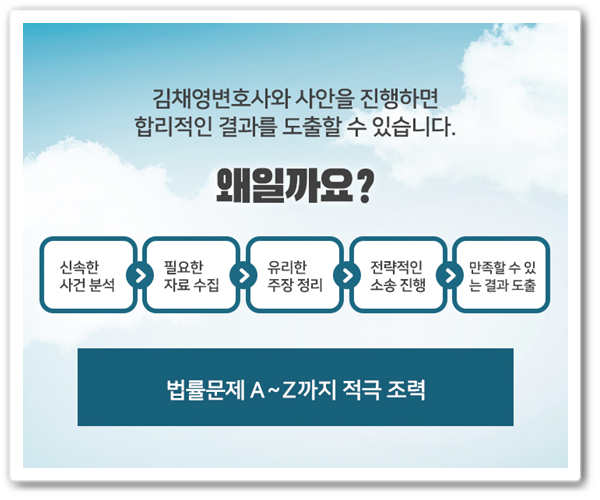 김채영변호사와 사안을 진행하면
합리적인 결과를 도출할 수 있습니다.

왜일까요?

신속한 사건 분석

필요한 자료 수집

유리한 주장 정리

전략적인 소송 진행

만족할 수 있는 결과 도출

법률문제 A~Z까지 적극 조력